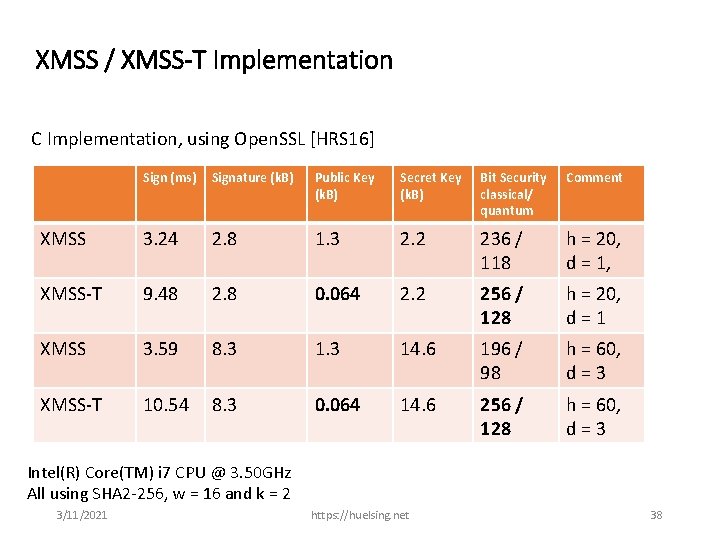 XMSS / XMSS-T Implementation

C Implementation, using OpenSSL [HRS16]

|  | Sign (ms) | Signature (kB) | Public Key (kB) | Secret Key (kB) | Bit Security classical/ quantum | Comment |
|---|---|---|---|---|---|---|
| XMSS | 3.24 | 2.8 | 1.3 | 2.2 | 236 / 118 | h = 20, d = 1, |
| XMSS-T | 9.48 | 2.8 | 0.064 | 2.2 | 256 / 128 | h = 20, d = 1 |
| XMSS | 3.59 | 8.3 | 1.3 | 14.6 | 196 / 98 | h = 60, d = 3 |
| XMSS-T | 10.54 | 8.3 | 0.064 | 14.6 | 256 / 128 | h = 60, d = 3 |

Intel(R) Core(TM) i7 CPU @ 3.50GHz
All using SHA2-256, w = 16 and k = 2

3/11/2021 https://huelsing.net 38